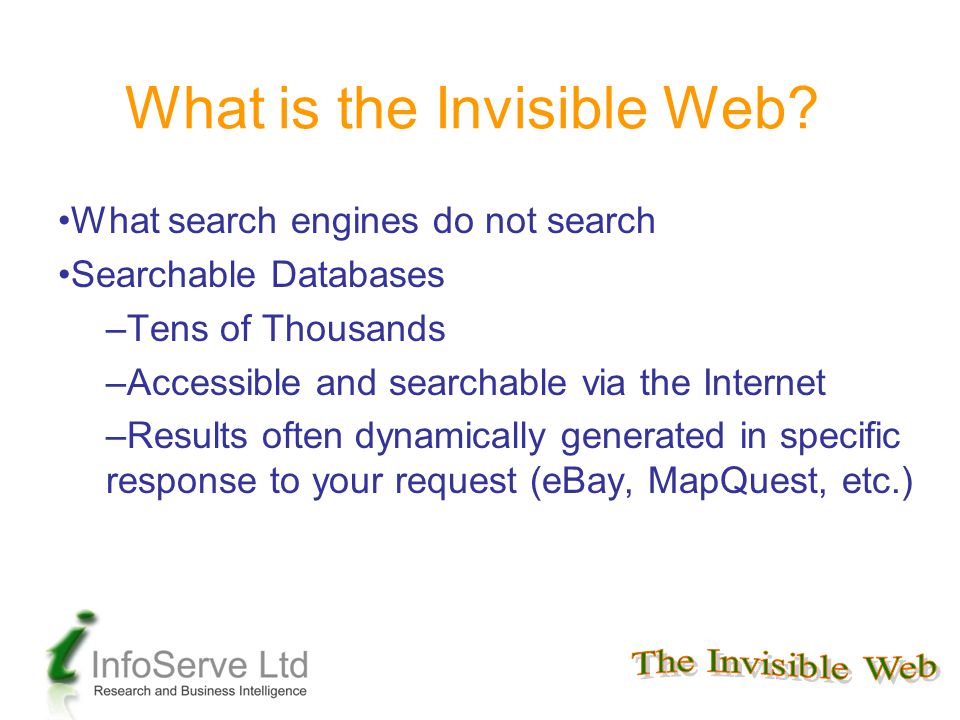 What is the Invisible Web?

•What search engines do not search

•Searchable Databases

–Tens of Thousands

–Accessible and searchable via the Internet

–Results often dynamically generated in specific response to your request (eBay, MapQuest, etc.)

i InfoServe Ltd
Research and Business Intelligence

The Invisible Web